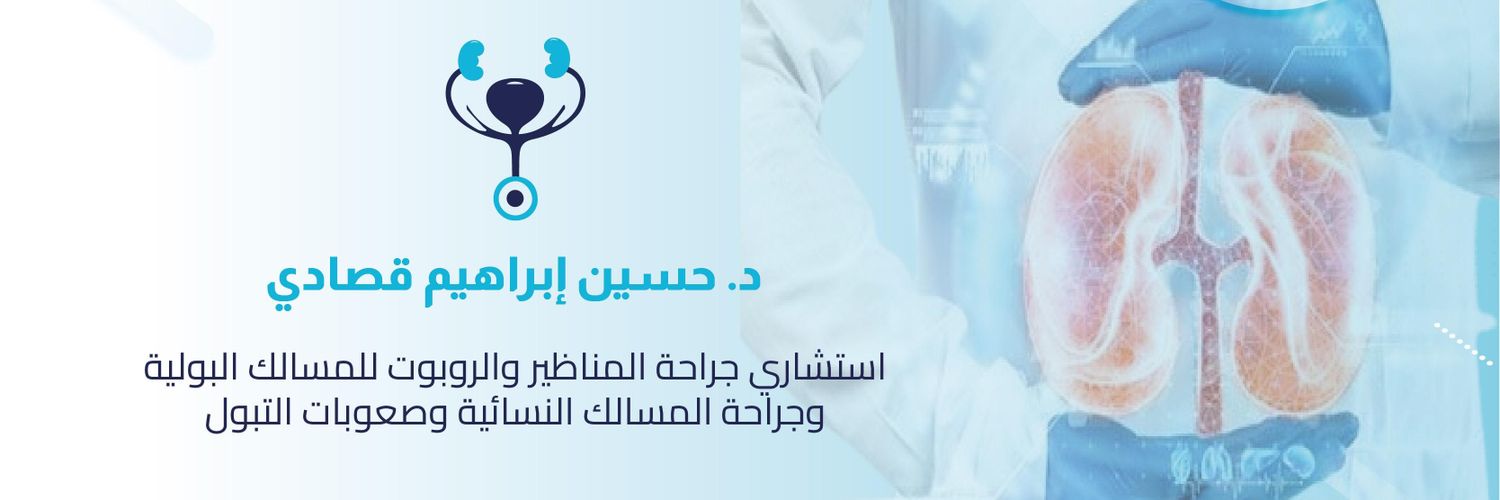 د. حسين إبراهيم قصادي

استشاري جراحة المناظير والروبوت للمسالك البولية
وجراحة المسالك النسائية وصعوبات التبول